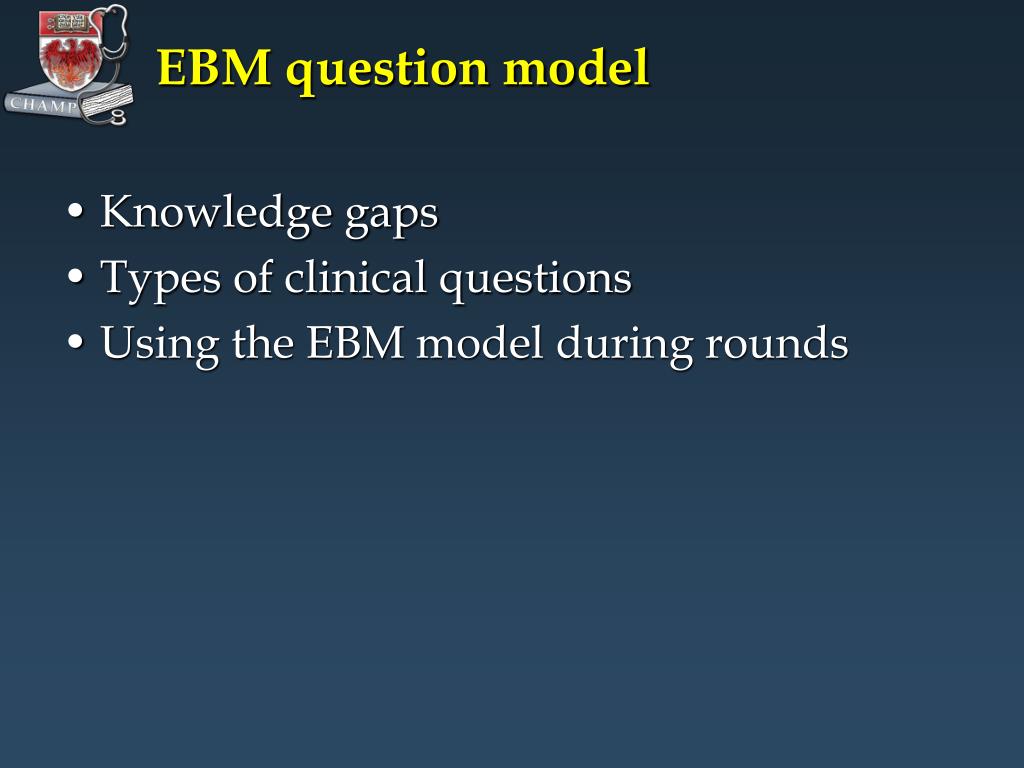 CHAMP

EBM question model

• Knowledge gaps
• Types of clinical questions
• Using the EBM model during rounds